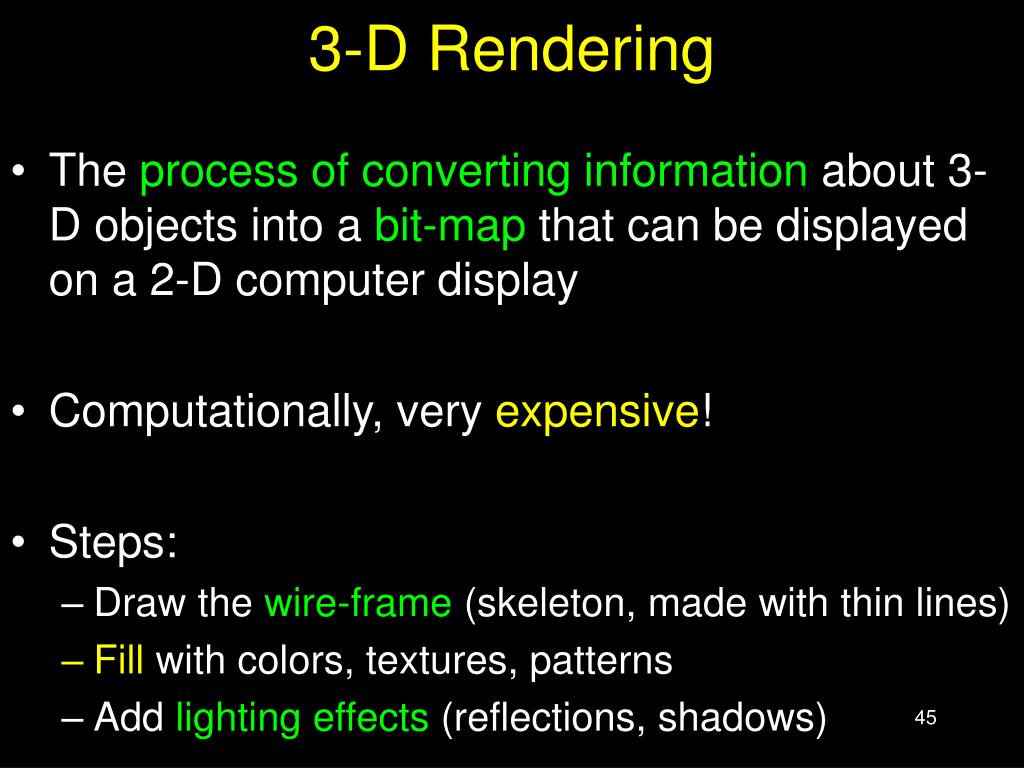 3-D Rendering

• The process of converting information about 3-D objects into a bit-map that can be displayed on a 2-D computer display

• Computationally, very expensive!

• Steps:
– Draw the wire-frame (skeleton, made with thin lines)
– Fill with colors, textures, patterns
– Add lighting effects (reflections, shadows)

45